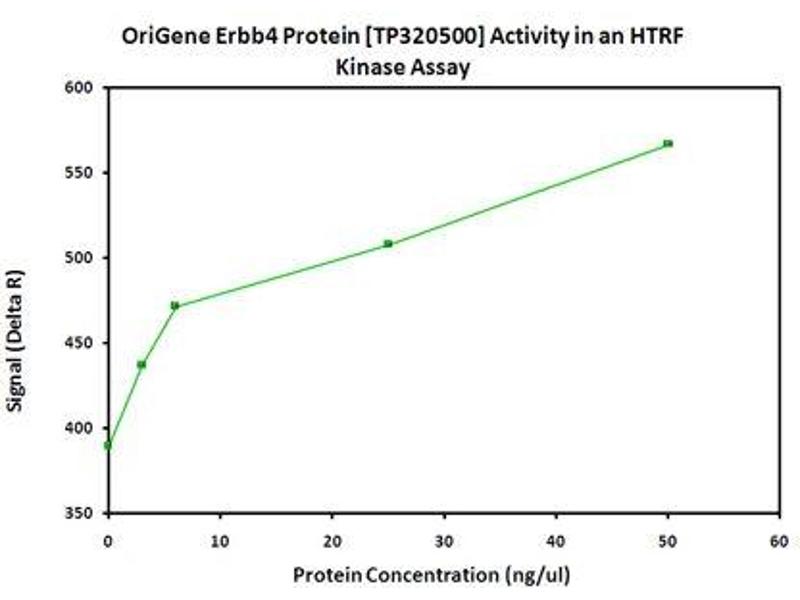 OriGene Erbb4 Protein [TP320500] Activity in an HTRF Kinase Assay

Signal (Delta R)

600
550
500
450
400
350

0
10
20
30
40
50
60

Protein Concentration (ng/ul)